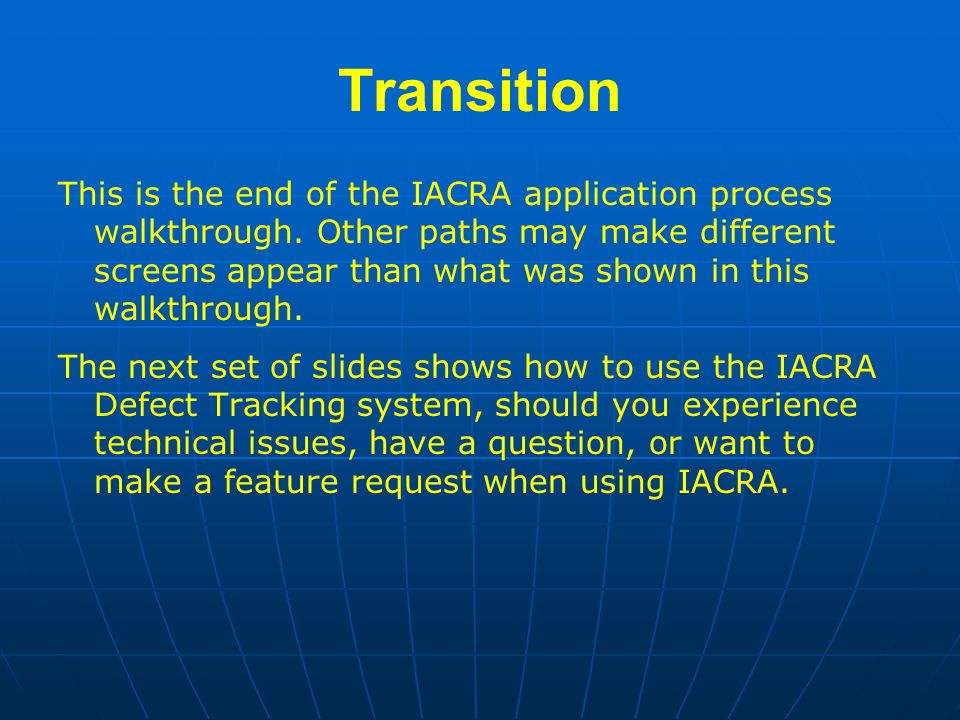 Transition

This is the end of the IACRA application process walkthrough. Other paths may make different screens appear than what was shown in this walkthrough.

The next set of slides shows how to use the IACRA Defect Tracking system, should you experience technical issues, have a question, or want to make a feature request when using IACRA.